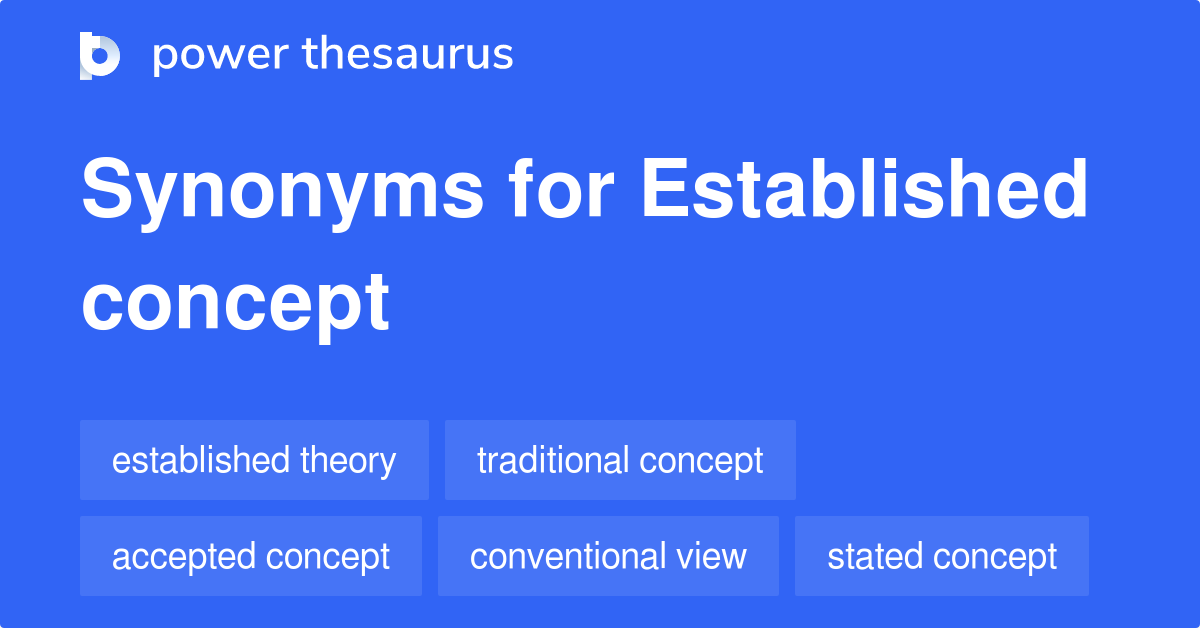 power thesaurus

Synonyms for Established concept

established theory
traditional concept
accepted concept
conventional view
stated concept